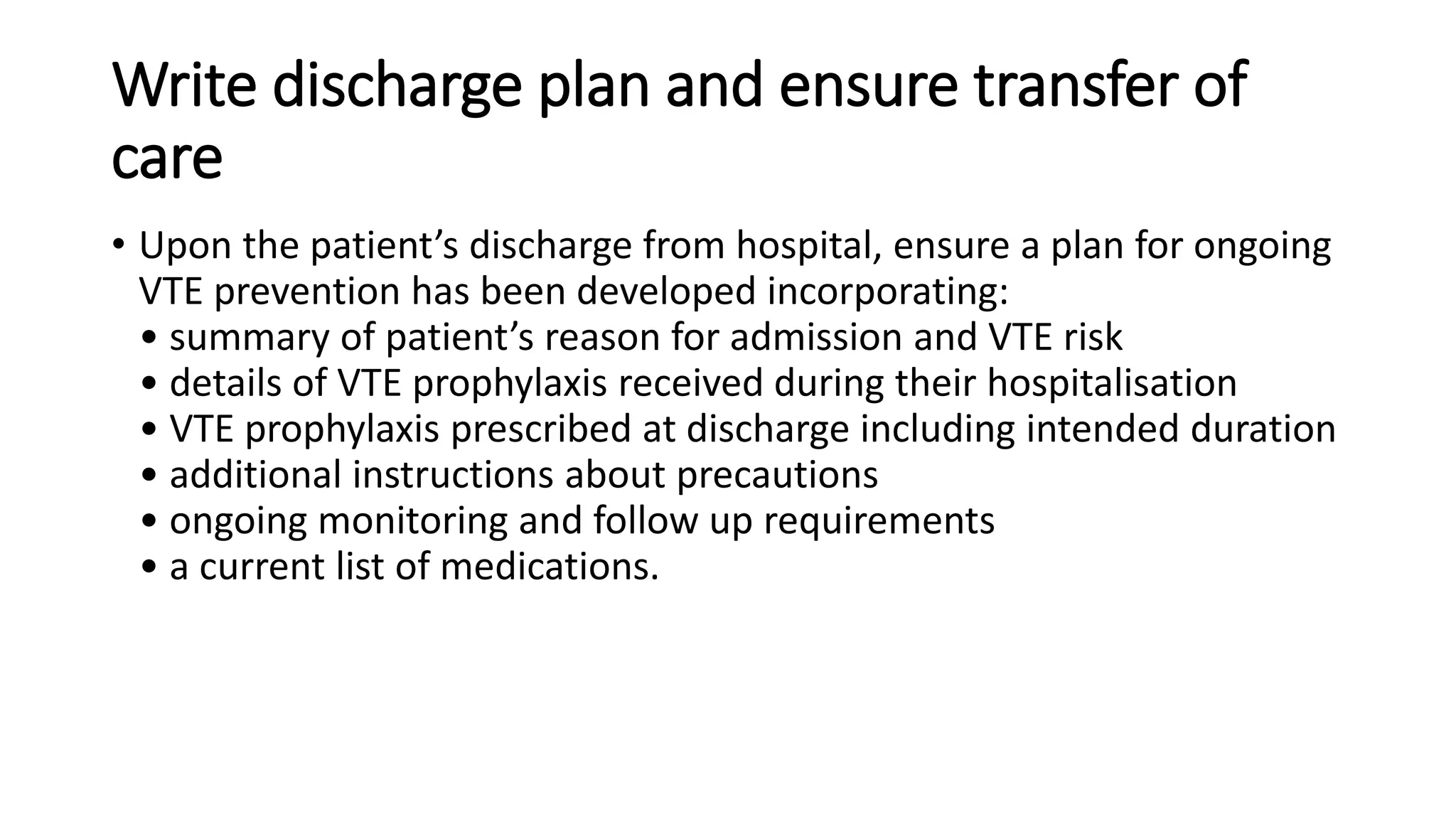 Write discharge plan and ensure transfer of care

• Upon the patient’s discharge from hospital, ensure a plan for ongoing VTE prevention has been developed incorporating:
  • summary of patient’s reason for admission and VTE risk
  • details of VTE prophylaxis received during their hospitalisation
  • VTE prophylaxis prescribed at discharge including intended duration
  • additional instructions about precautions
  • ongoing monitoring and follow up requirements
  • a current list of medications.